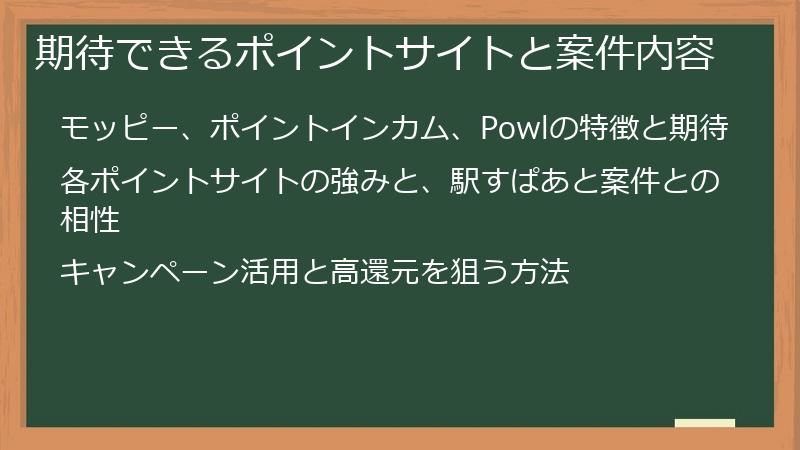 期待できるポイントサイトと案件内容

モッピー、ポイントインカム、Powlの特徴と期待

各ポイントサイトの強みと、駅すぱあと案件との相性

キャンペーン活用と高還元を狙う方法